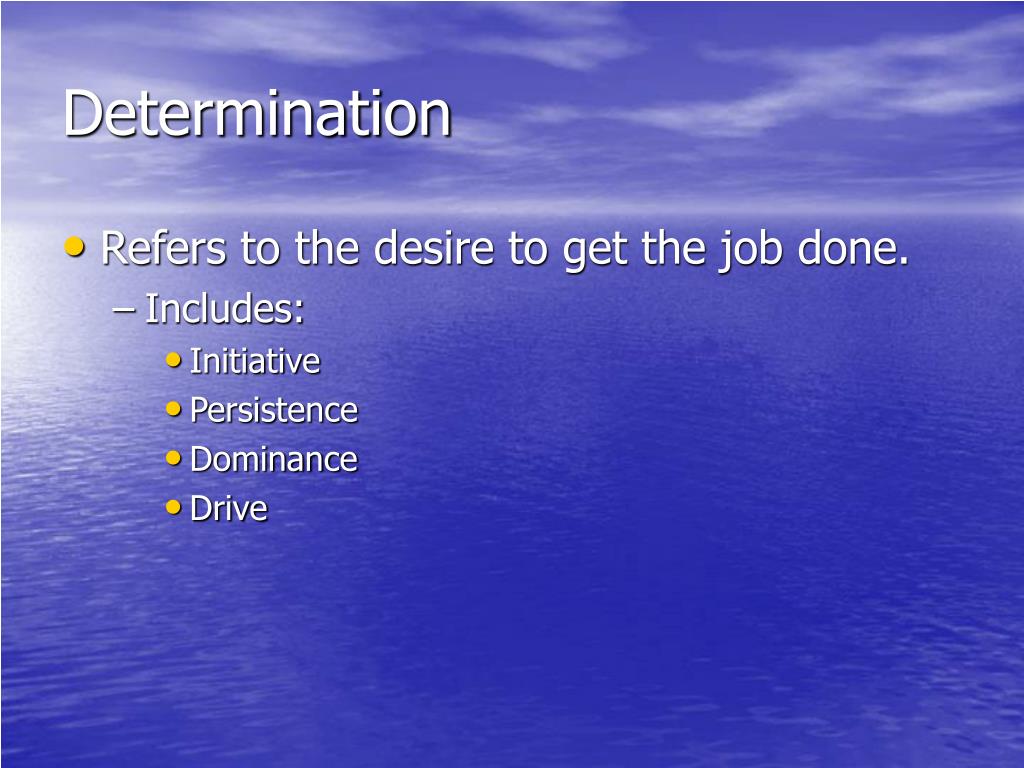 Determination

• Refers to the desire to get the job done.
 – Includes:
  • Initiative
  • Persistence
  • Dominance
  • Drive